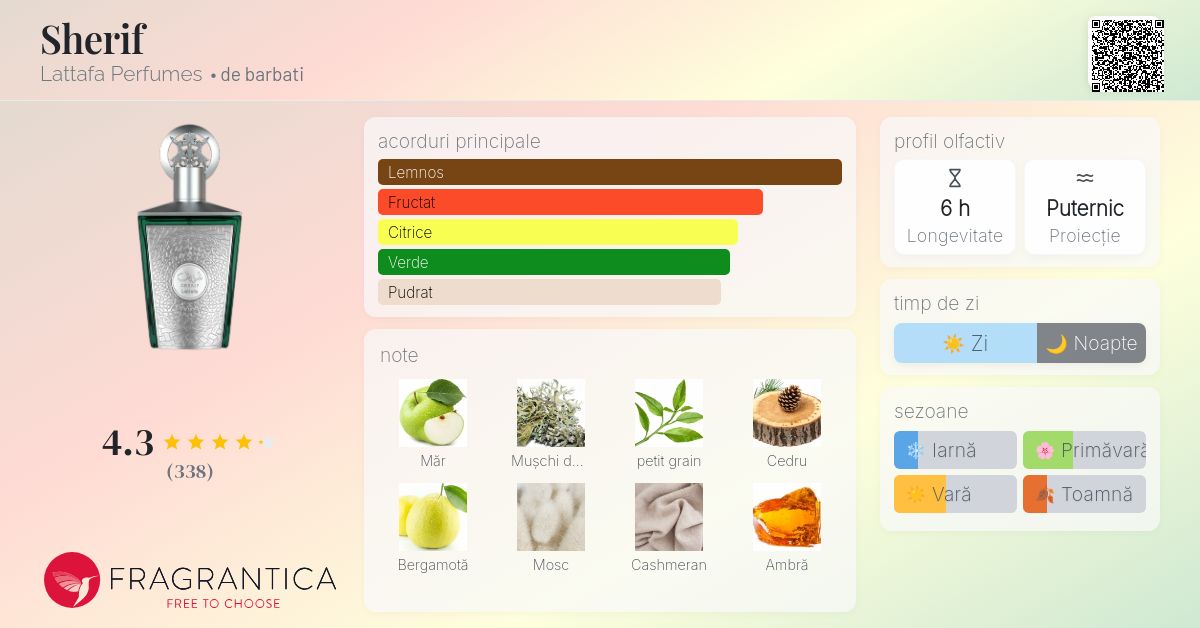 Sherif
Lattafa Perfumes • de barbati

4.3
(338)

FRAGRANTICA
FREE TO CHOOSE

acorduri principale
Lemnos
Fructat
Citrice
Verde
Pudrat

note
Măr
Mușchi d...
petit grain
Cedru
Bergamotă
Mosc
Cashmeran
Ambră

profil olfactiv
6 h
Longevitate
Puternic
Proiecție

timp de zi
Zi
Noapte

sezoane
Iarnă
Primăvară
Vară
Toamnă